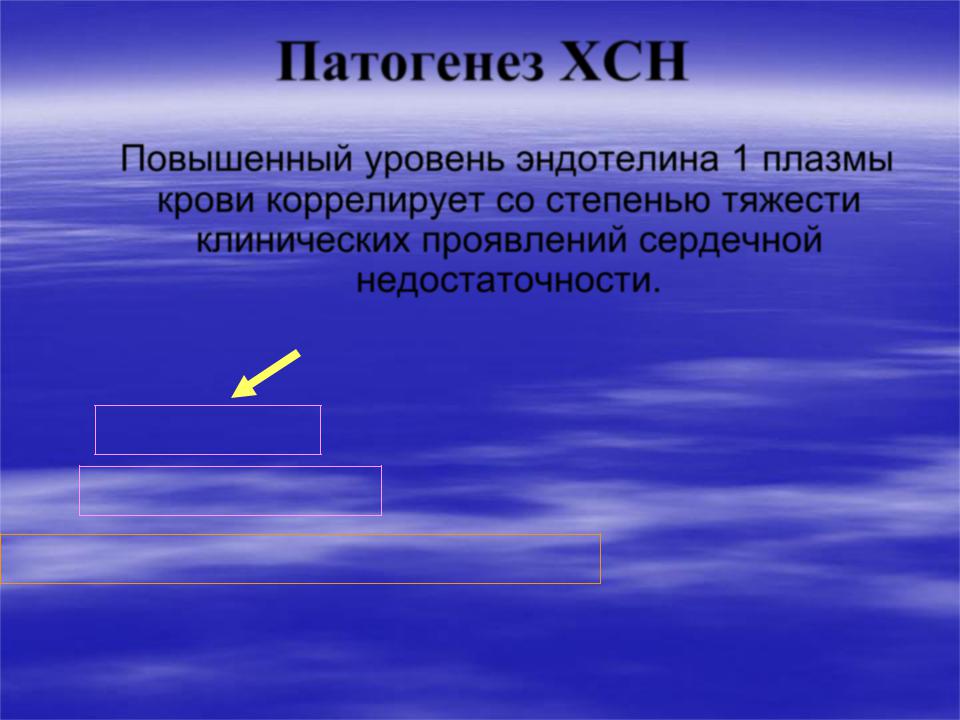 Патогенез ХСН

Повышенный уровень эндотелина 1 плазмы крови коррелирует со степенью тяжести клинических проявлений сердечной недостаточности.